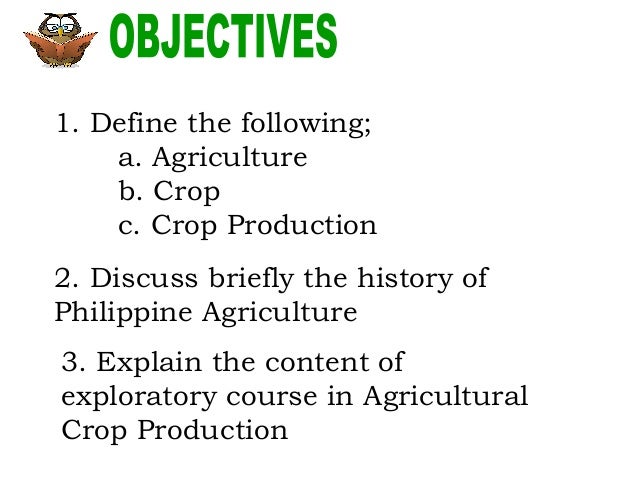 OBJECTIVES

1. Define the following;
a. Agriculture
b. Crop
c. Crop Production

2. Discuss briefly the history of Philippine Agriculture

3. Explain the content of exploratory course in Agricultural Crop Production